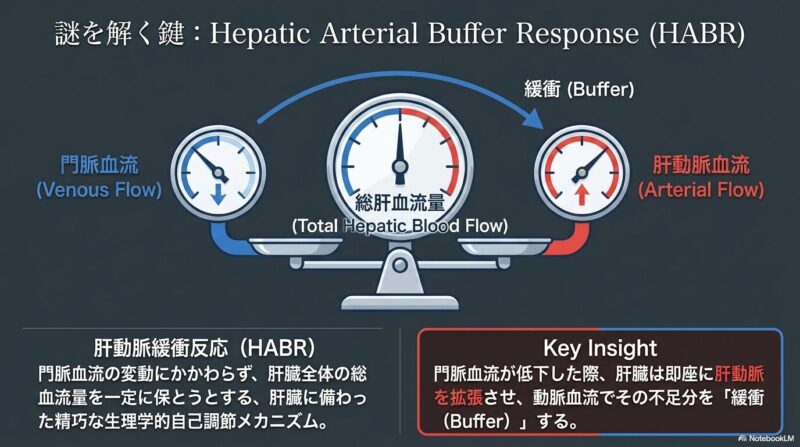 謎を解く鍵：Hepatic Arterial Buffer Response (HABR)

緩衝 (Buffer)

門脈血流
(Venous Flow)

総肝血流量
(Total Hepatic Blood Flow)

肝動脈血流
(Arterial Flow)

肝動脈緩衝反応（HABR）
門脈血流の変動にかかわらず、肝臓全体の総血流量を一定に保とうとする、肝臓に備わった精巧な生理学的自己調節メカニズム。

Key Insight
門脈血流が低下した際、肝臓は即座に肝動脈を拡張させ、動脈血流でその不足分を「緩衝（Buffer）」する。

NotebookLM